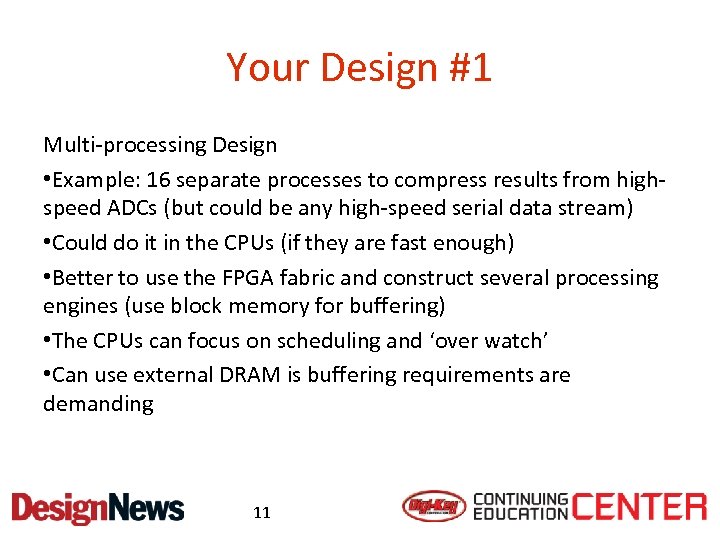 Your Design #1

Multi-processing Design

•Example: 16 separate processes to compress results from high-speed ADCs (but could be any high-speed serial data stream)

•Could do it in the CPUs (if they are fast enough)

•Better to use the FPGA fabric and construct several processing engines (use block memory for buffering)

•The CPUs can focus on scheduling and 'over watch'

•Can use external DRAM is buffering requirements are demanding

DesignNews

11

Digi-Key CONTINUING EDUCATION CENTER